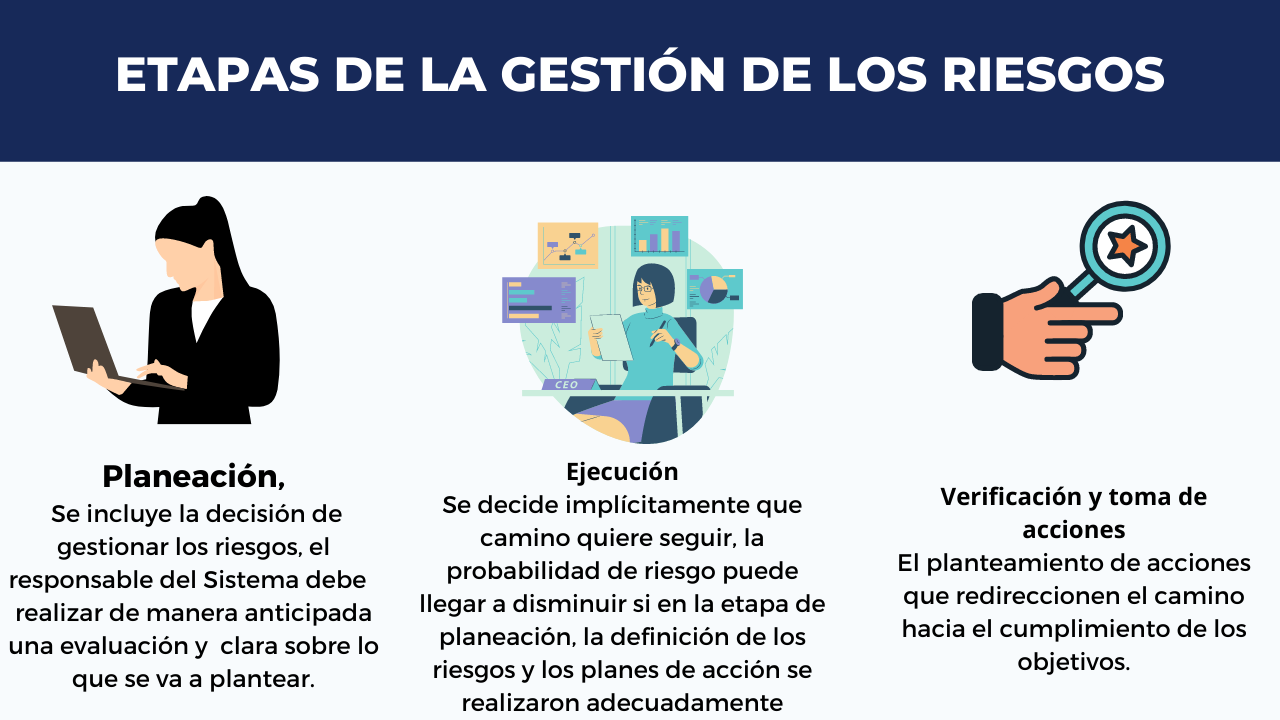 ETAPAS DE LA GESTIÓN DE LOS RIESGOS

CEO

Planeación,
Se incluye la decisión de gestionar los riesgos, el responsable del Sistema debe realizar de manera anticipada una evaluación y clara sobre lo que se va a plantear.

Ejecución
Se decide implícitamente que camino quiere seguir, la probabilidad de riesgo puede llegar a disminuir si en la etapa de planeación, la definición de los riesgos y los planes de acción se realizaron adecuadamente

Verificación y toma de acciones
El planteamiento de acciones que redireccionen el camino hacia el cumplimiento de los objetivos.